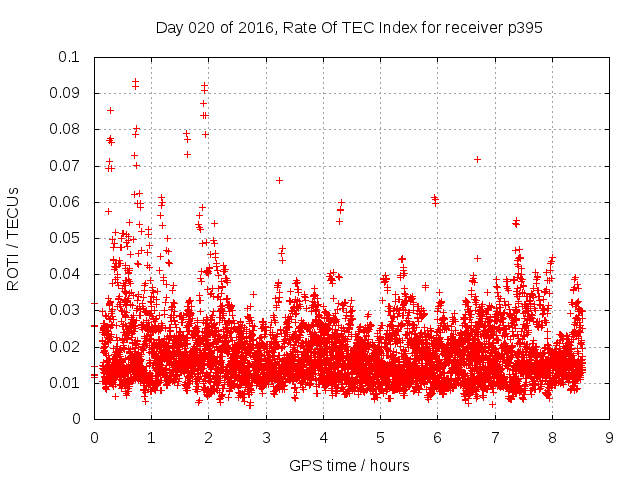 Day 020 of 2016, Rate Of TEC Index for receiver p395

ROTI / TECUs

0.1
0.09
0.08
0.07
0.06
0.05
0.04
0.03
0.02
0.01
0

0 1 2 3 4 5 6 7 8 9

GPS time / hours